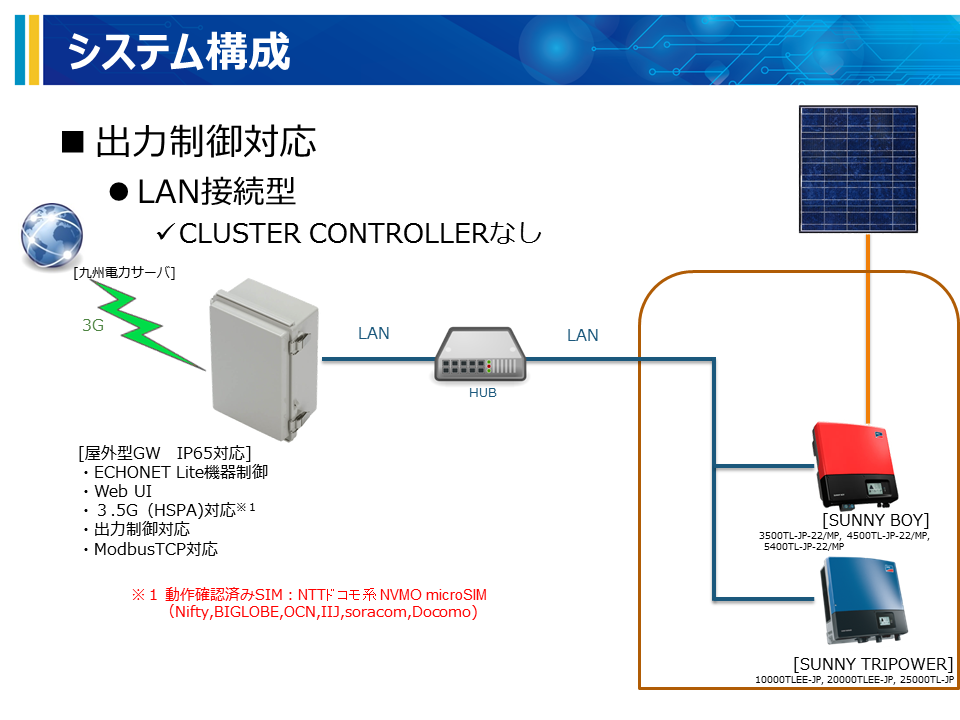 システム構成

■ 出力制御対応

● LAN接続型

✓CLUSTER CONTROLLERなし

[九州電力サーバ]

3G

LAN

HUB

LAN

[屋外型GW　IP65対応]
・ECHONET Lite機器制御
・Web UI
・３.5G（HSPA)対応※１
・出力制御対応
・ModbusTCP対応

※１ 動作確認済みSIM：NTTドコモ系 NVMO microSIM
（Nifty,BIGLOBE,OCN,IIJ,soracom,Docomo）

[SUNNY BOY]
3500TL-JP-22/MP, 4500TL-JP-22/MP, 5400TL-JP-22/MP

[SUNNY TRIPOWER]
10000TLEE-JP, 20000TLEE-JP, 25000TL-JP